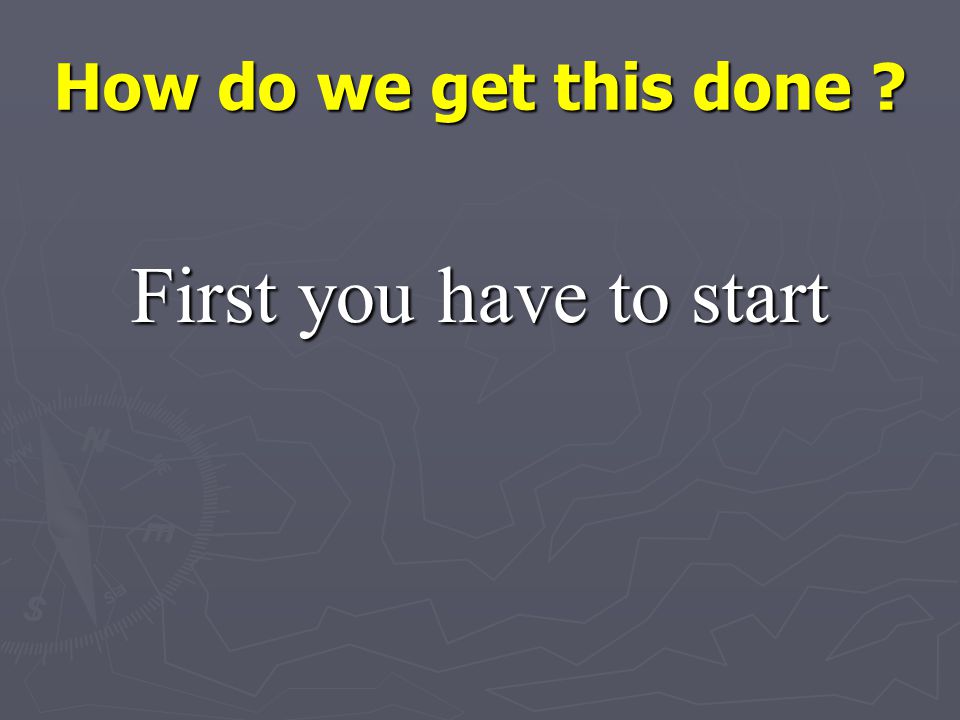 How do we get this done ?

First you have to start